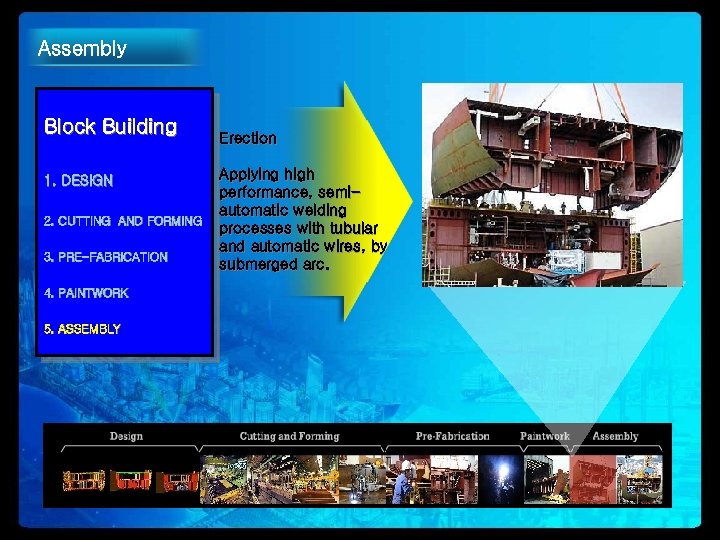 Assembly

Block Building

1. DESIGN

2. CUTTING AND FORMING

3. PRE-FABRICATION

4. PAINTWORK

5. ASSEMBLY

Erection

Applying high performance, semi-automatic welding processes with tubular and automatic wires, by submerged arc.

Design

Cutting and Forming

Pre-Fabrication

Paintwork

Assembly